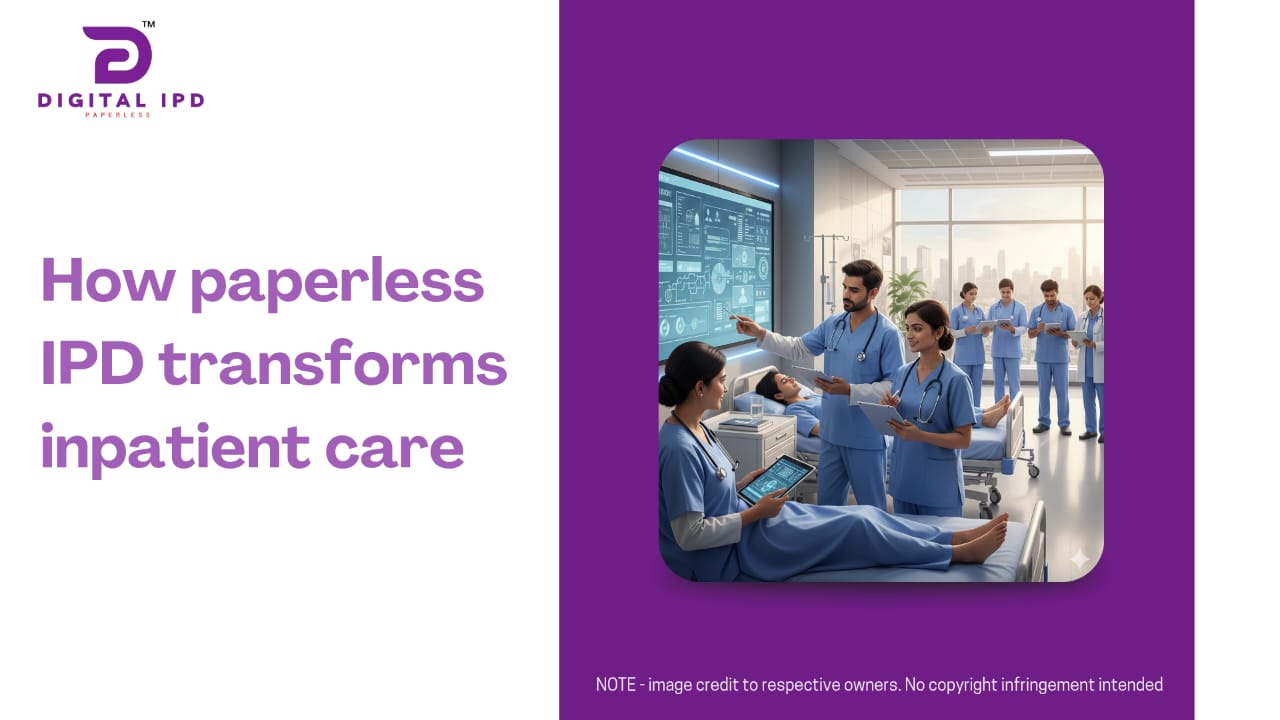 TM
DIGITAL IPD
PAPERLESS

How paperless IPD transforms inpatient care

NOTE - image credit to respective owners. No copyright infringement intended